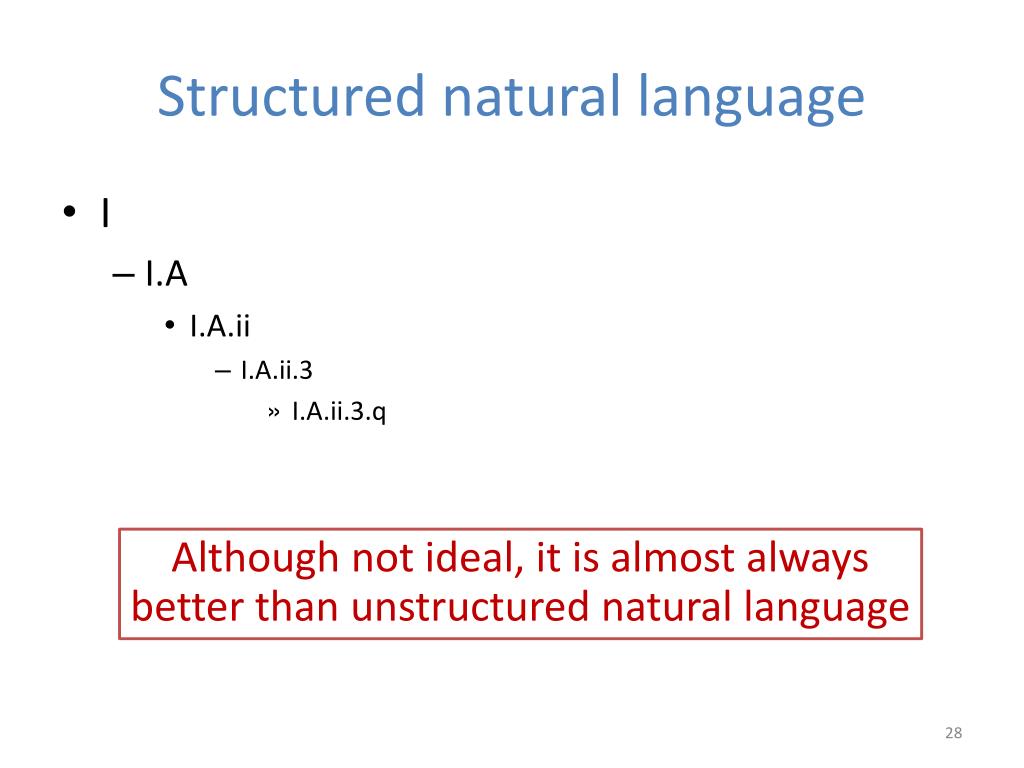 Structured natural language

• I
– I.A
• I.A.ii
– I.A.ii.3
» I.A.ii.3.q

Although not ideal, it is almost always better than unstructured natural language

28